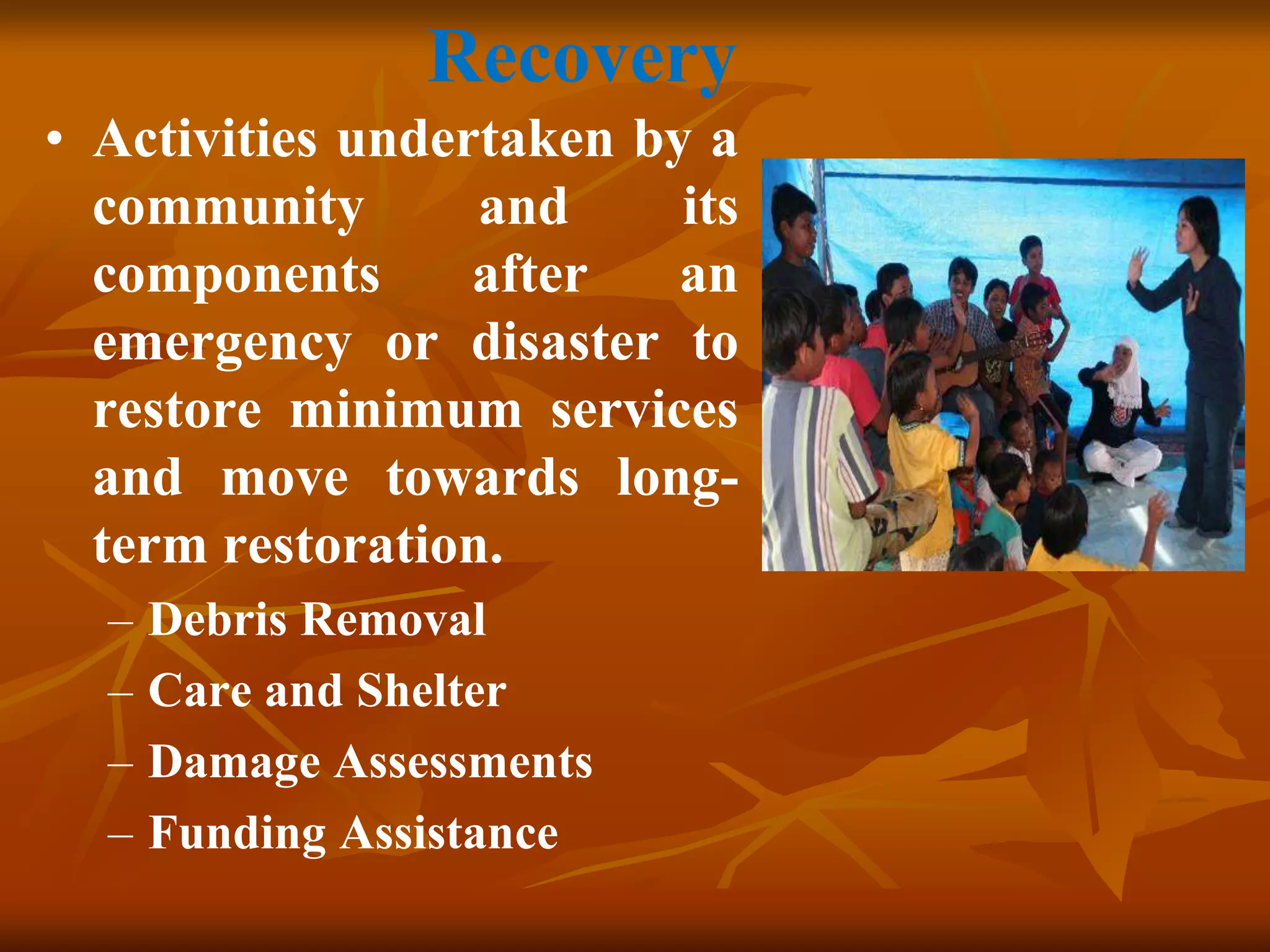 Recovery

• Activities undertaken by a community and its components after an emergency or disaster to restore minimum services and move towards long-term restoration.

– Debris Removal
– Care and Shelter
– Damage Assessments
– Funding Assistance